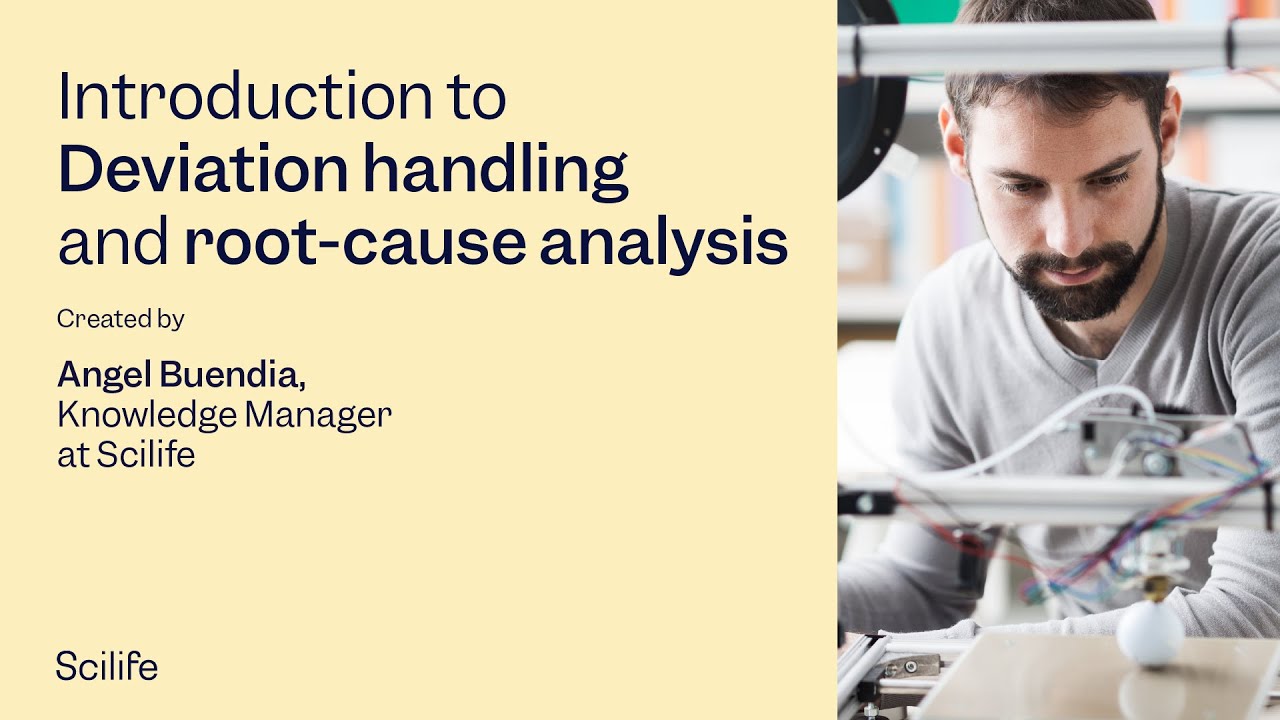 Introduction to Deviation handling and root-cause analysis

Created by

Angel Buendia, Knowledge Manager at Scilife

Scilife